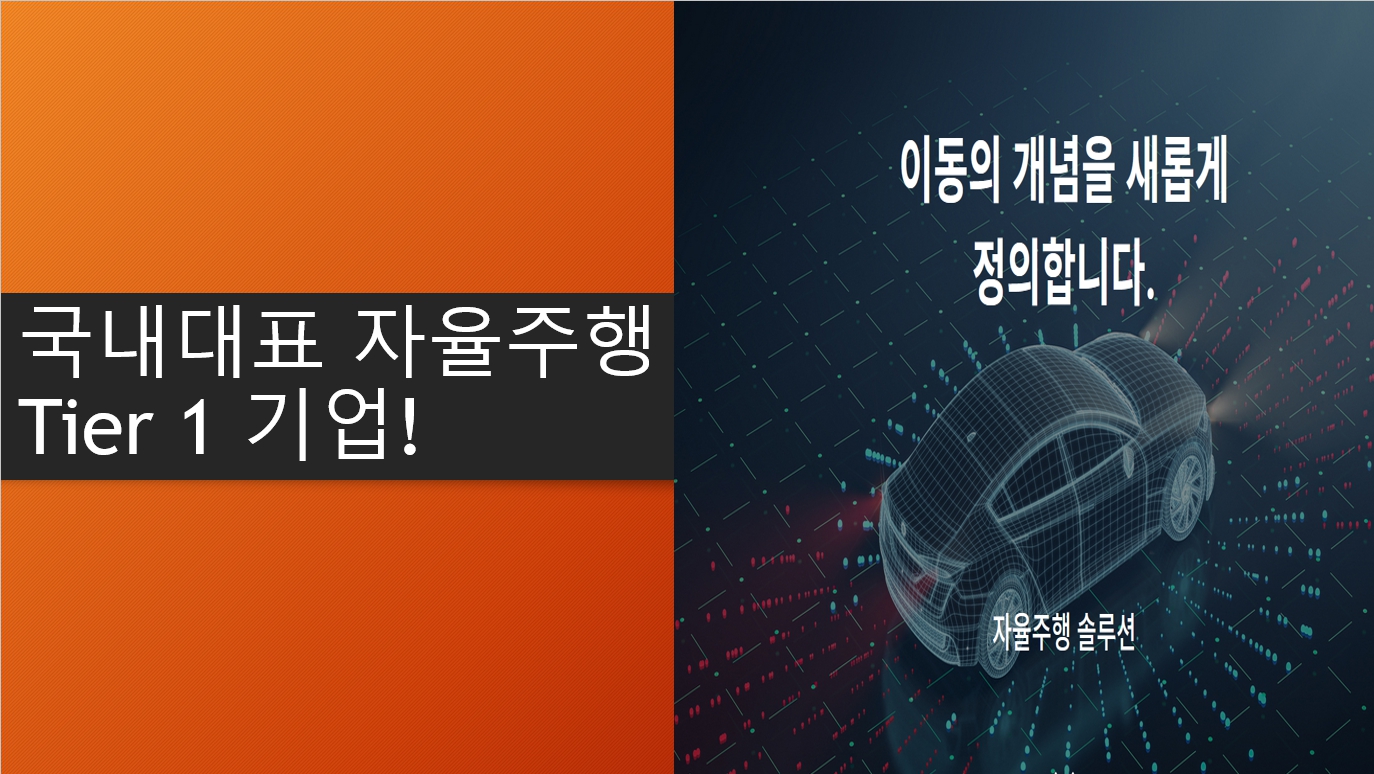 국내대표 자율주행 Tier 1 기업!

이동의 개념을 새롭게 정의합니다.

자율주행 솔루션